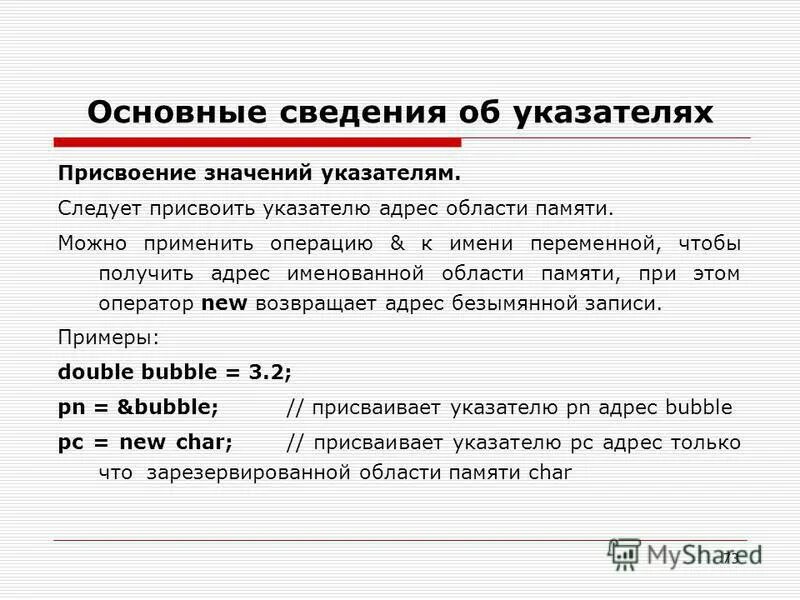 Основные сведения об указателях

Присвоение значений указателям.

Следует присвоить указателю адрес области памяти.

Можно применить операцию & к имени переменной, чтобы получить адрес именованной области памяти, при этом оператор new возвращает адрес безымянной записи.

Примеры:

double bubble = 3.2;

pn = &bubble; // присваивает указателю pn адрес bubble

pc = new char; // присваивает указателю pc адрес только что зарезервированной области памяти char

MyShared

73